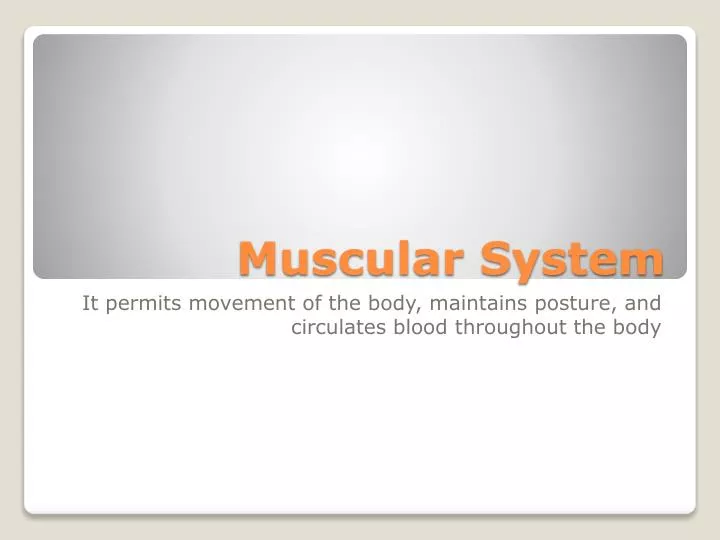 Muscular System

It permits movement of the body, maintains posture, and circulates blood throughout the body